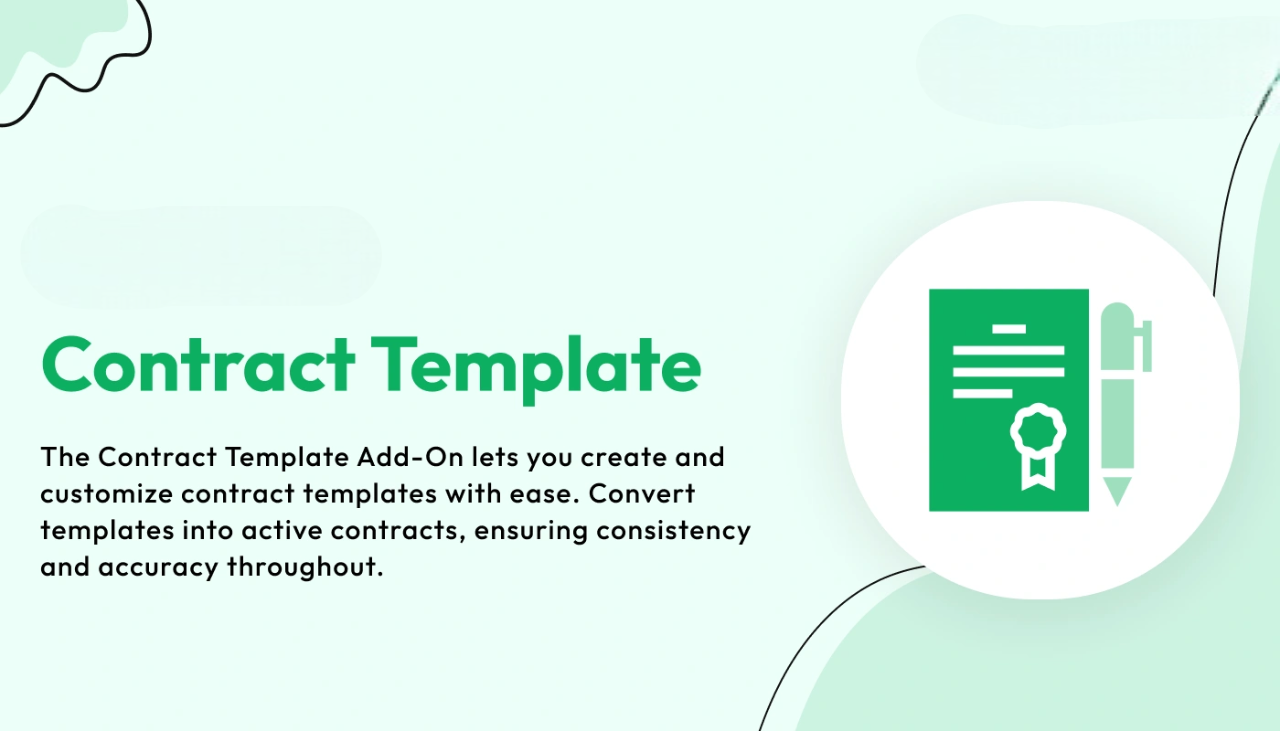 Contract Template

The Contract Template Add-On lets you create and customize contract templates with ease. Convert templates into active contracts, ensuring consistency and accuracy throughout.